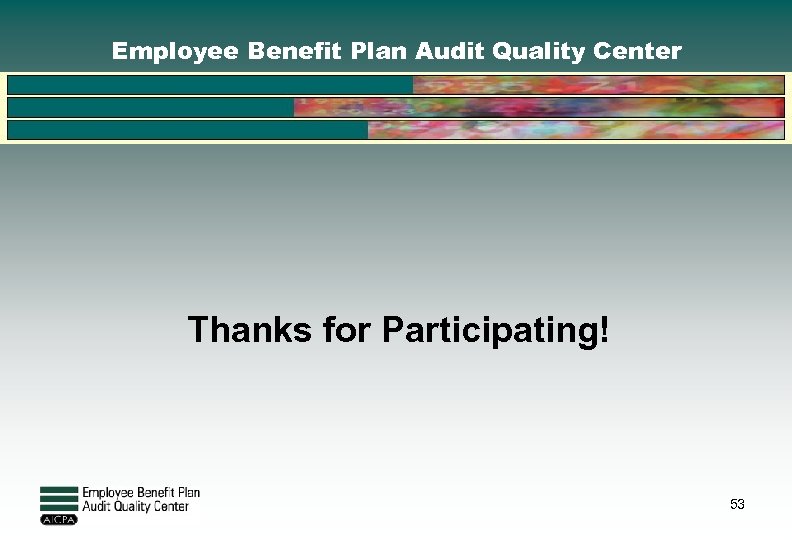 Employee Benefit Plan Audit Quality Center

Thanks for Participating!

Employee Benefit Plan
Audit Quality Center
AICPA

53